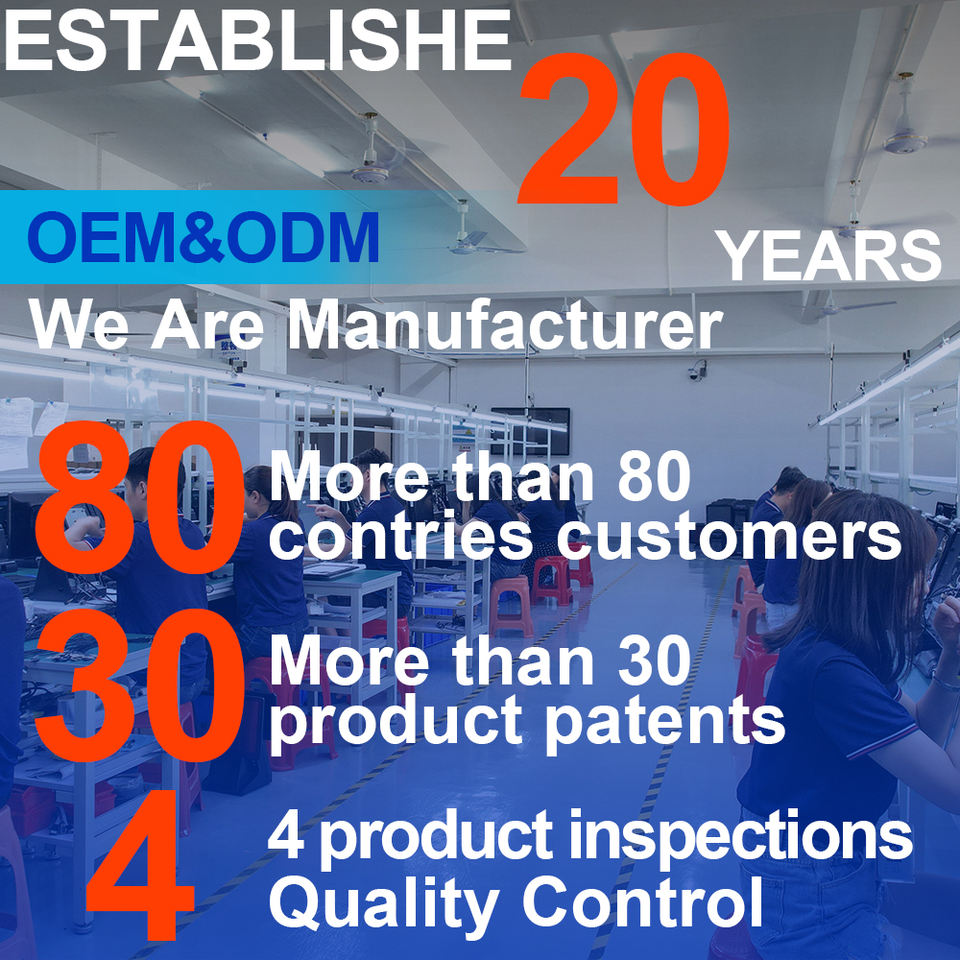 ESTABLISHE 20 YEARS

OEM&ODM

We Are Manufacturer

80 More than 80 contries customers

30 More than 30 product patents

4 4 product inspections Quality Control